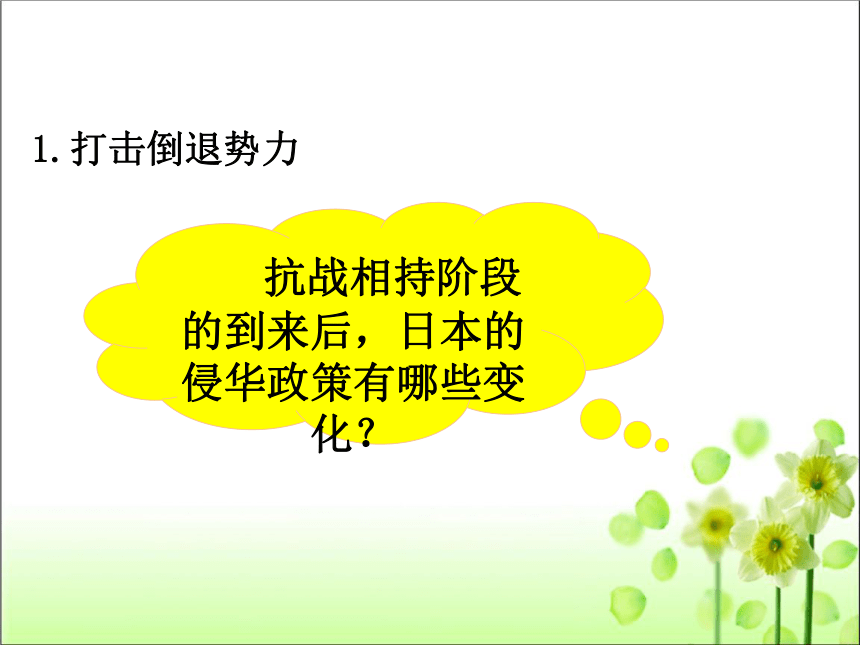 1. 打击倒退势力

抗战相持阶段的到来后，日本的侵华政策有哪些变化？